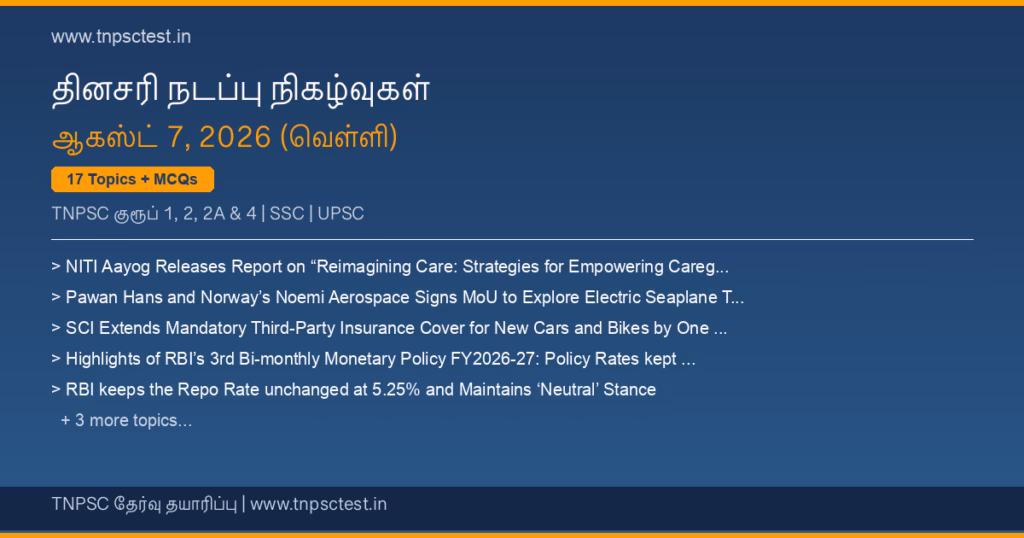 www.tnpsctest.in

தினசரி நடப்பு நிகழ்வுகள்

ஆகஸ்ட் 7, 2026 (வெள்ளி)

17 Topics + MCQs

TNPSC குரூப் 1, 2, 2A & 4 | SSC | UPSC

> NITI Aayog Releases Report on “Reimagining Care: Strategies for Empowering Careg...

> Pawan Hans and Norway’s Noemi Aerospace Signs MoU to Explore Electric Seaplane T...

> SCI Extends Mandatory Third-Party Insurance Cover for New Cars and Bikes by One ...

> Highlights of RBI’s 3rd Bi-monthly Monetary Policy FY2026-27: Policy Rates kept ...

> RBI keeps the Repo Rate unchanged at 5.25% and Maintains ‘Neutral’ Stance

+ 3 more topics...

TNPSC தேர்வு தயாரிப்பு | www.tnpsctest.in